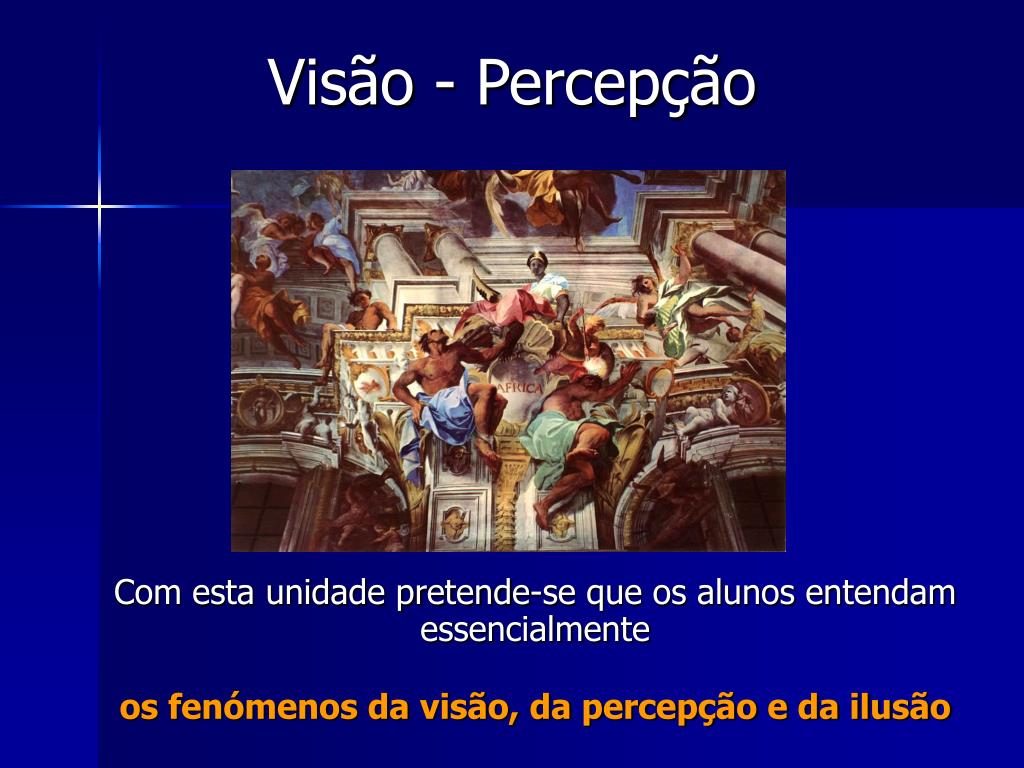 Visão - Percepção

AFRICA

Com esta unidade pretende-se que os alunos entendam essencialmente

os fenómenos da visão, da percepção e da ilusão